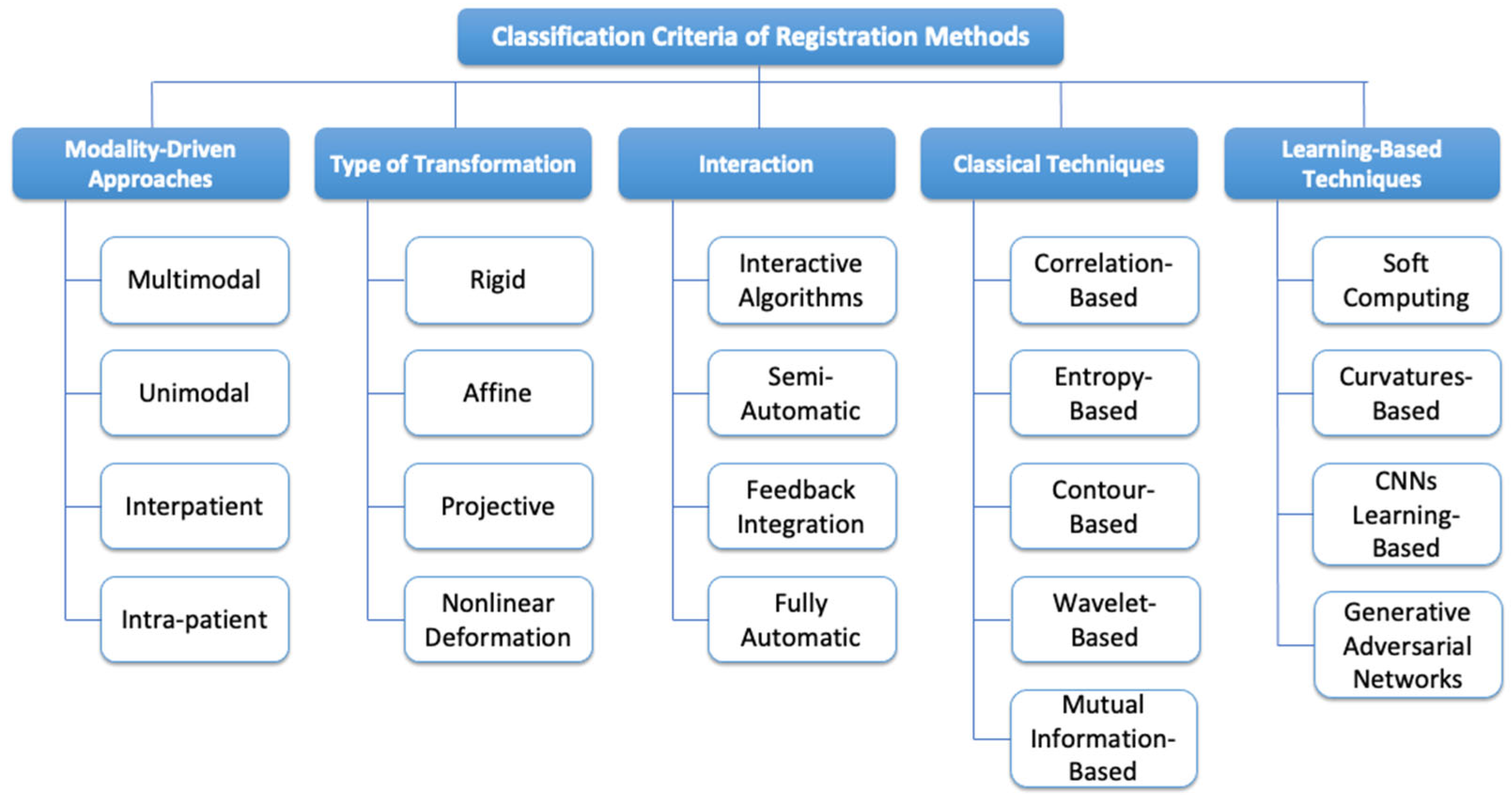 Classification Criteria of Registration Methods

Modality-Driven Approaches

Multimodal

Unimodal

Interpatient

Intra-patient

Type of Transformation

Rigid

Affine

Projective

Nonlinear Deformation

Interaction

Interactive Algorithms

Semi-Automatic

Feedback Integration

Fully Automatic

Classical Techniques

Correlation-Based

Entropy-Based

Contour-Based

Wavelet-Based

Mutual Information-Based

Learning-Based Techniques

Soft Computing

Curvatures-Based

CNNs Learning-Based

Generative Adversarial Networks